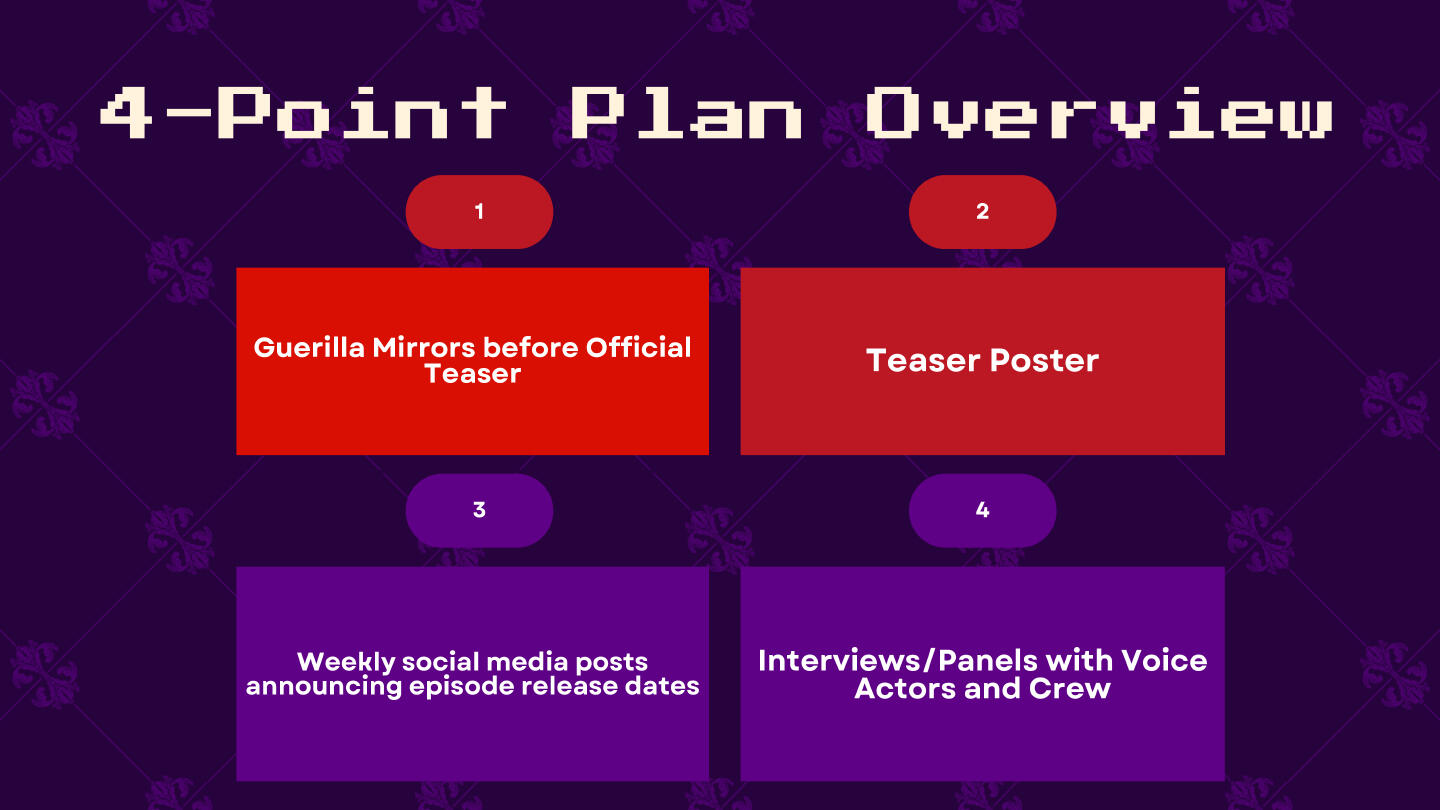 4-Point Plan Overview

1

Guerilla Mirrors before Official Teaser

2

Teaser Poster

3

Weekly social media posts announcing episode release dates

4

Interviews/Panels with Voice Actors and Crew